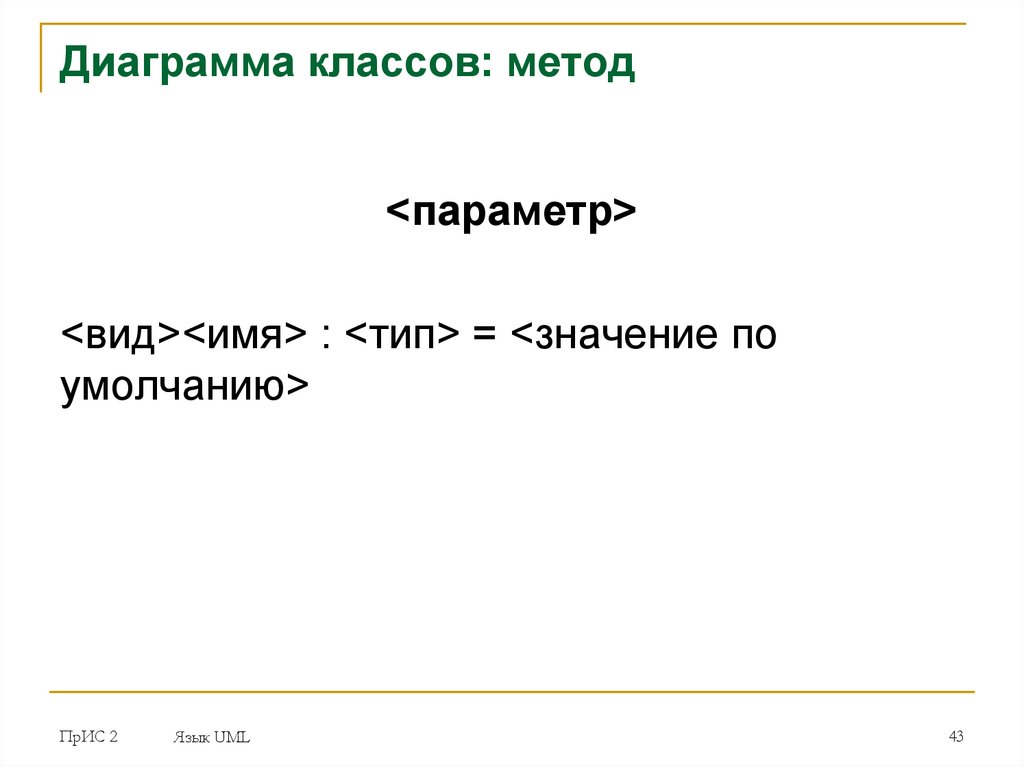 Диаграмма классов: метод

<параметр>

<вид><имя> : <тип> = <значение по умолчанию>

ПрИС 2 Язык UML 43